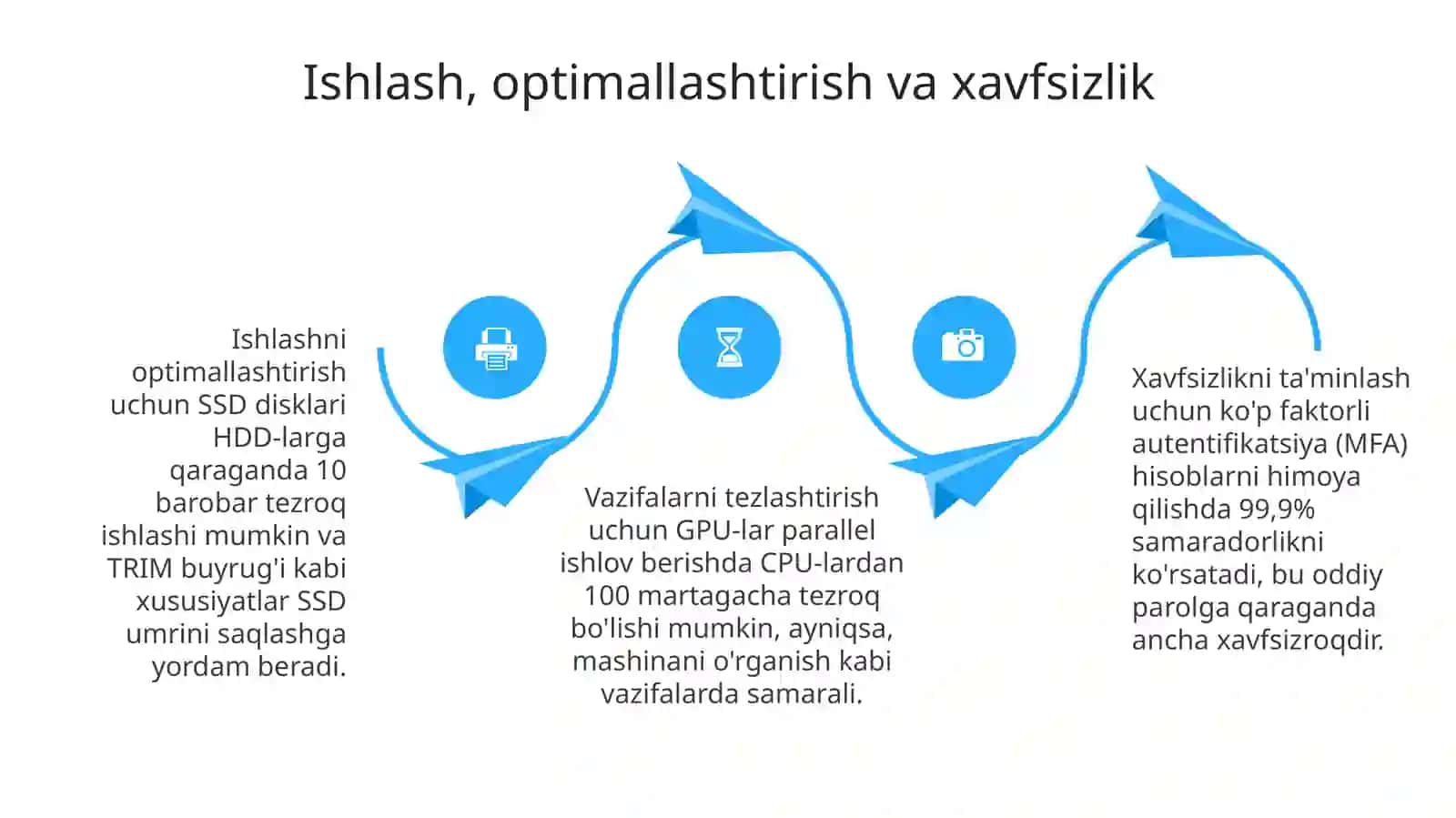 Ishlash, optimallashtirish va xavfsizlik

Ishlashni optimallashtirish uchun SSD disklari HDD-larga qaraganda 10 barobar tezroq ishlashi mumkin va TRIM buyrug'i kabi xususiyatlar SSD umrini saqlashga yordam beradi.

Vazifalarni tezlashtirish uchun GPU-lar parallel ishlov berishda CPU-lardan 100 martagacha tezroq bo'lishi mumkin, ayniqsa, mashinani o'rganish kabi vazifalarda samarali.

Xavfsizlikni ta'minlash uchun ko'p faktorli autentifikatsiya (MFA) hisoblarni himoya qilishda 99,9% samaradorlikni ko'rsatadi, bu oddiy parolga qaraganda ancha xavfsizroqdir.